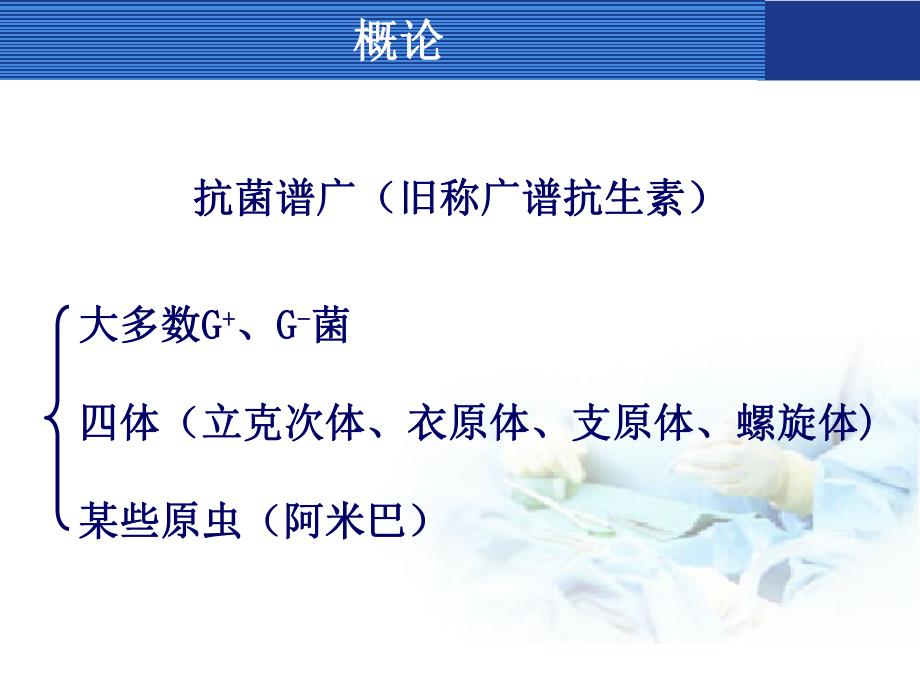 概论

抗菌谱广（旧称广谱抗生素）

大多数$G^+$、$G^-$菌

四体（立克次体、衣原体、支原体、螺旋体）

某些原虫（阿米巴）